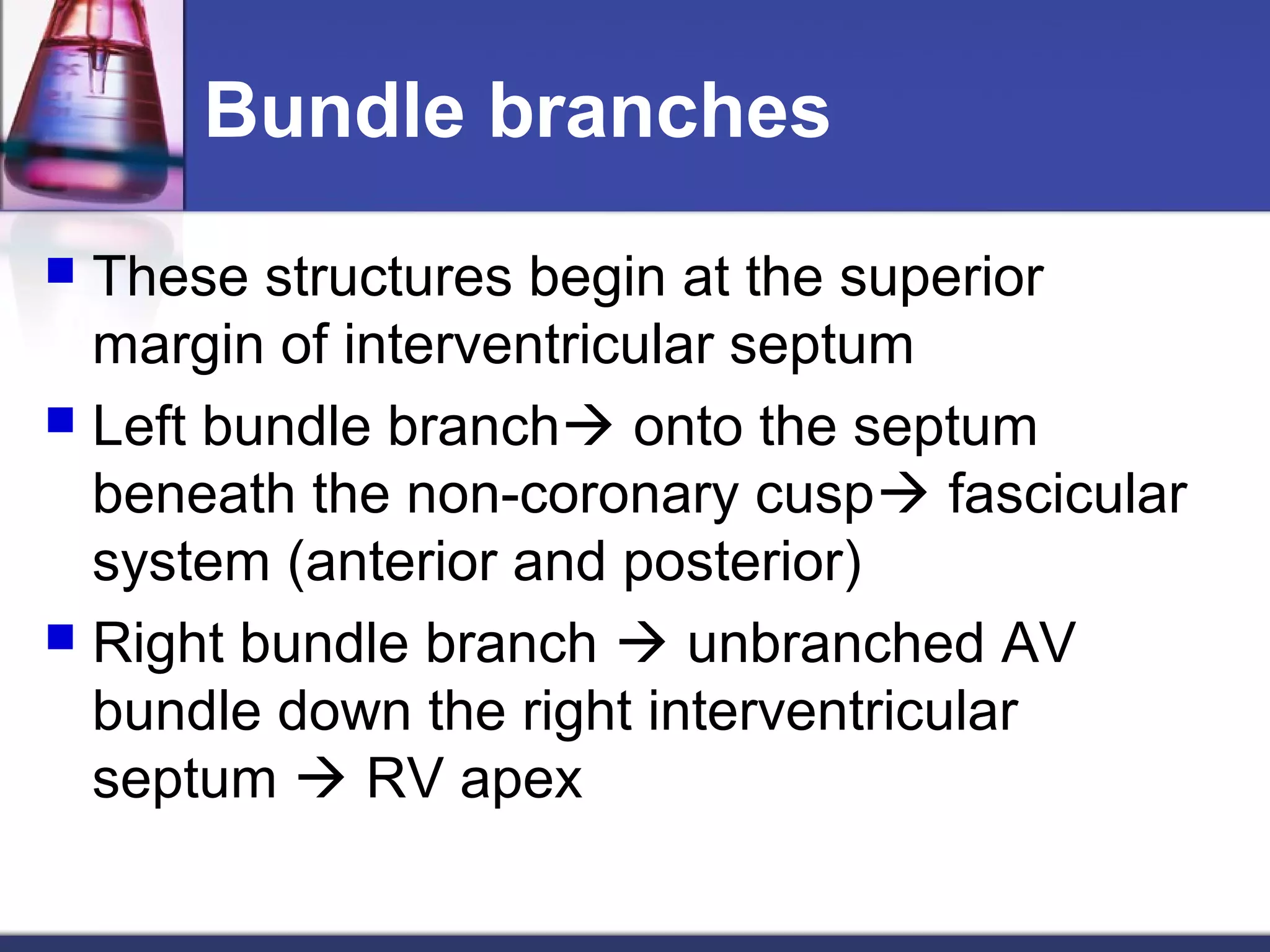 Bundle branches

- These structures begin at the superior margin of interventricular septum
- Left bundle branch→ onto the septum beneath the non-coronary cusp→ fascicular system (anterior and posterior)
- Right bundle branch → unbranched AV bundle down the right interventricular septum → RV apex